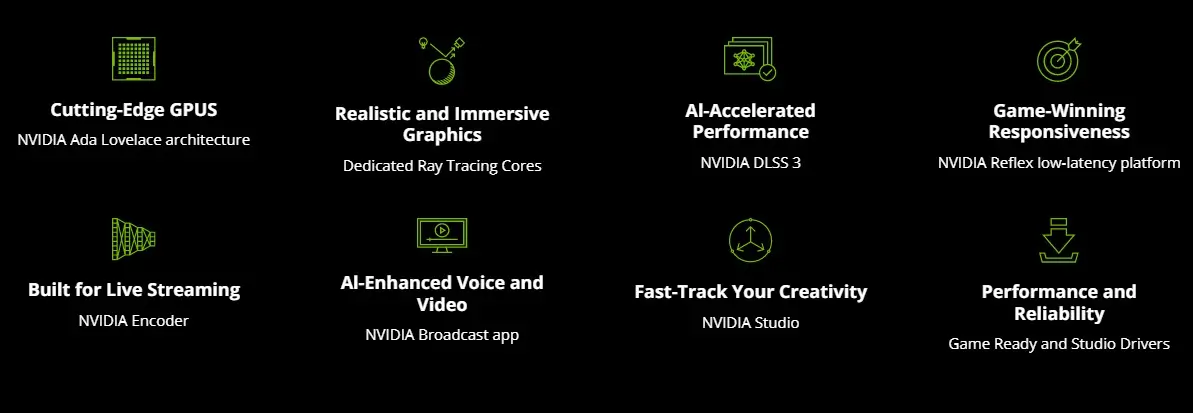 Cutting-Edge GPUS
NVIDIA Ada Lovelace architecture

Realistic and Immersive Graphics
Dedicated Ray Tracing Cores

AI-Accelerated Performance
NVIDIA DLSS 3

Game-Winning Responsiveness
NVIDIA Reflex low-latency platform

Built for Live Streaming
NVIDIA Encoder

AI-Enhanced Voice and Video
NVIDIA Broadcast app

Fast-Track Your Creativity
NVIDIA Studio

Performance and Reliability
Game Ready and Studio Drivers